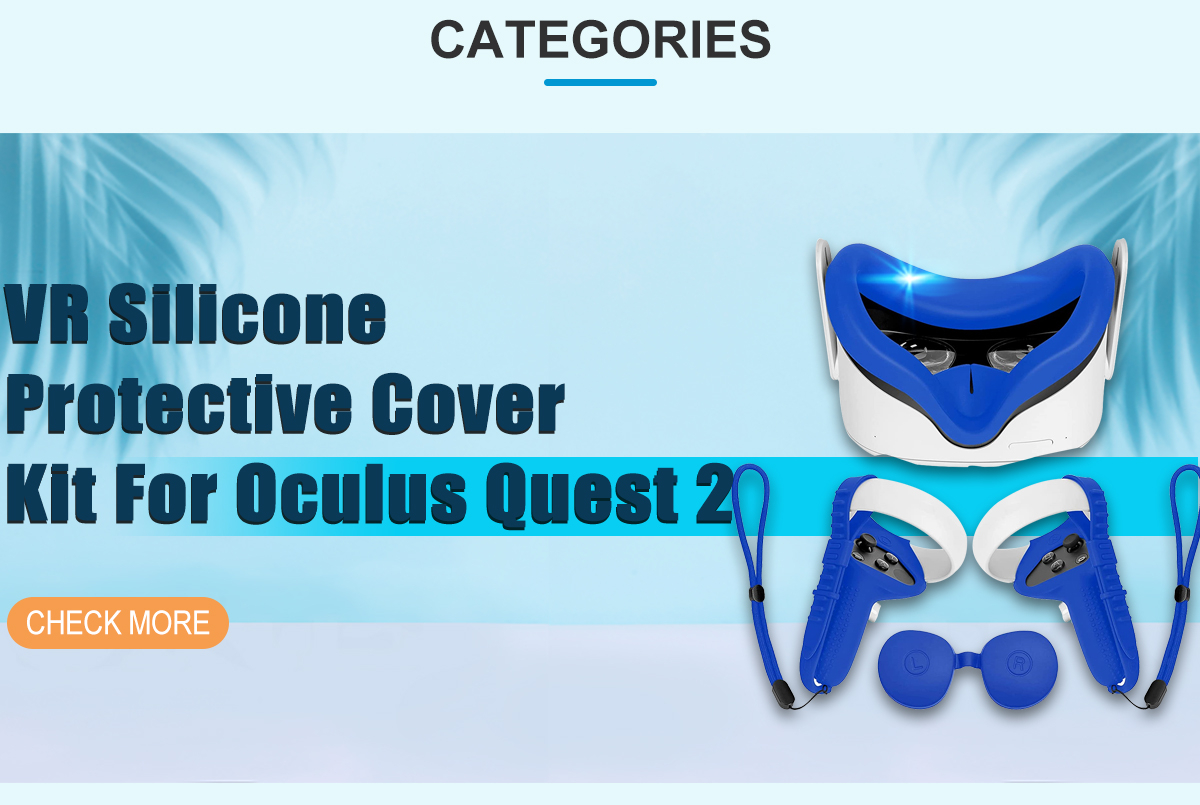 CATEGORIES

VR Silicone Protective Cover Kit For Oculus Quest 2

CHECK MORE

L

R